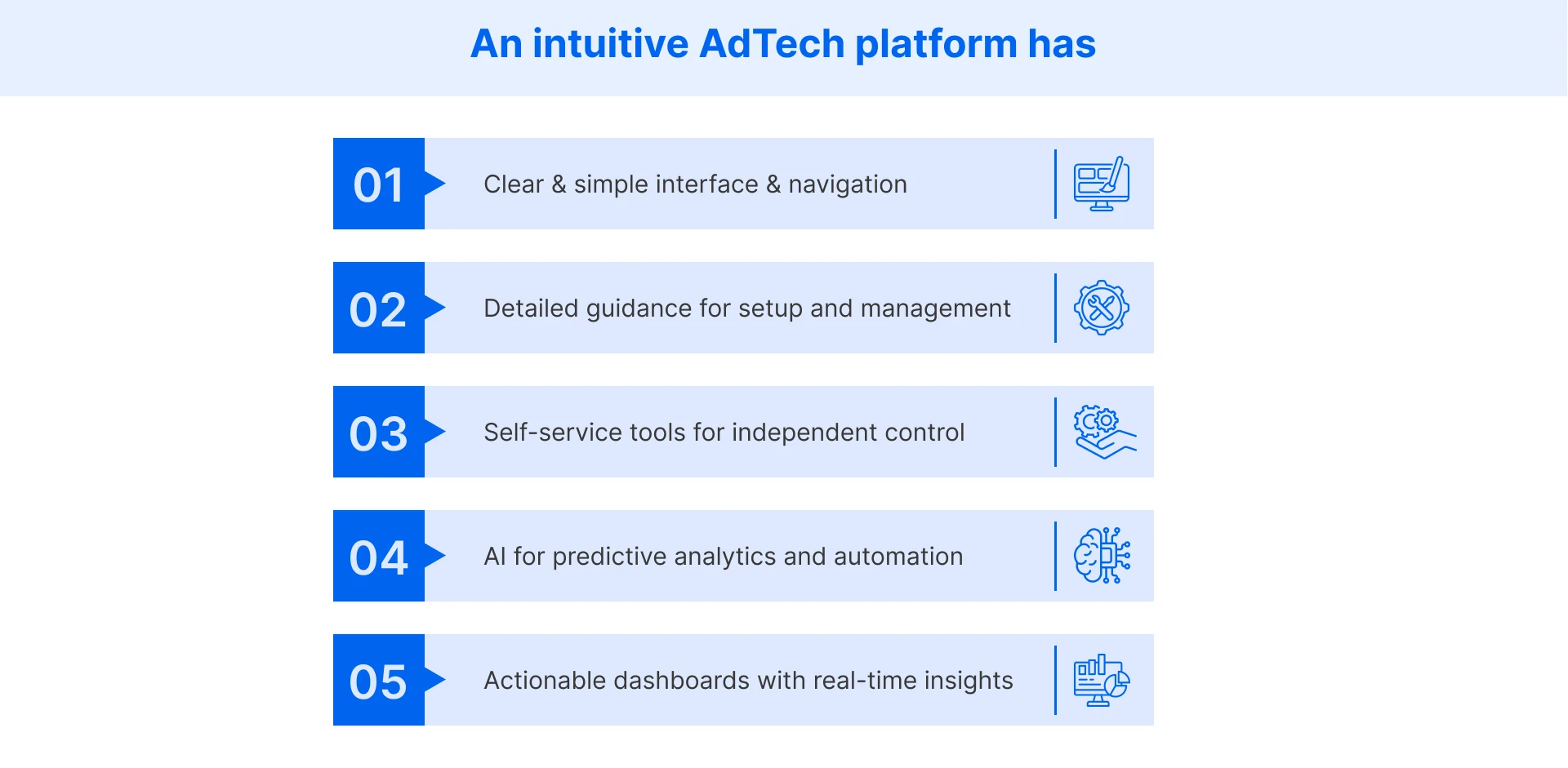 An intuitive AdTech platform has

01 Clear & simple interface & navigation

02 Detailed guidance for setup and management

03 Self-service tools for independent control

04 AI for predictive analytics and automation

05 Actionable dashboards with real-time insights